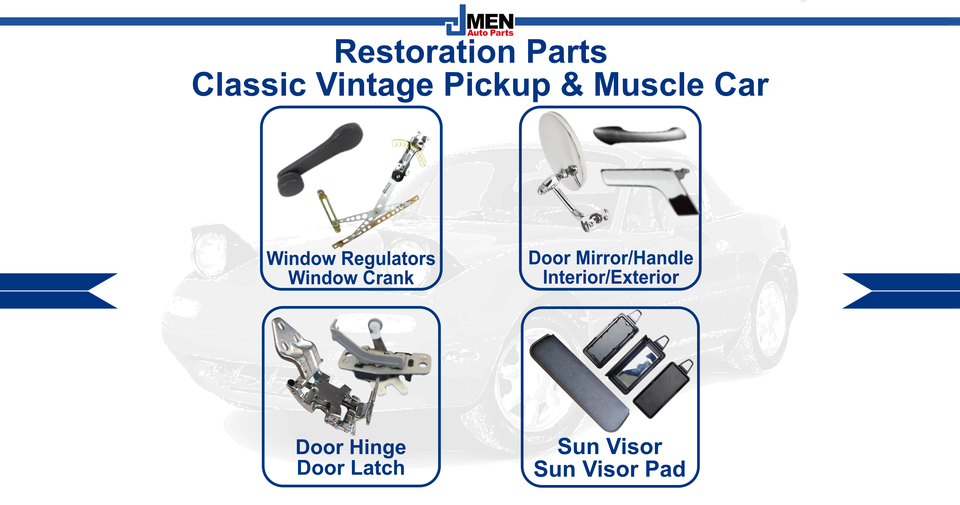 JMEN
Auto Parts

Restoration Parts
Classic Vintage Pickup & Muscle Car

Window Regulators
Window Crank

Door Mirror/Handle
Interior/Exterior

Door Hinge
Door Latch

Sun Visor
Sun Visor Pad